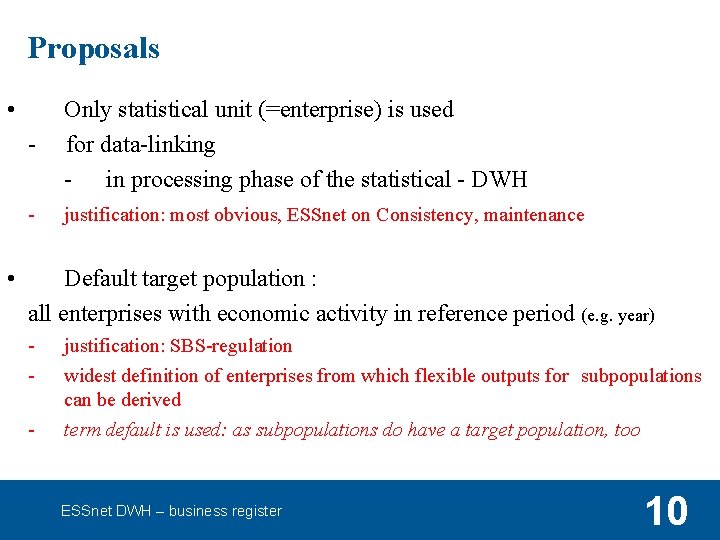 Proposals

• Only statistical unit (=enterprise) is used

- for data-linking

- in processing phase of the statistical - DWH

- justification: most obvious, ESSnet on Consistency, maintenance

• Default target population :

all enterprises with economic activity in reference period (e.g. year)

- justification: SBS-regulation

- widest definition of enterprises from which flexible outputs for subpopulations can be derived

- term default is used: as subpopulations do have a target population, too

ESSnet DWH – business register

10